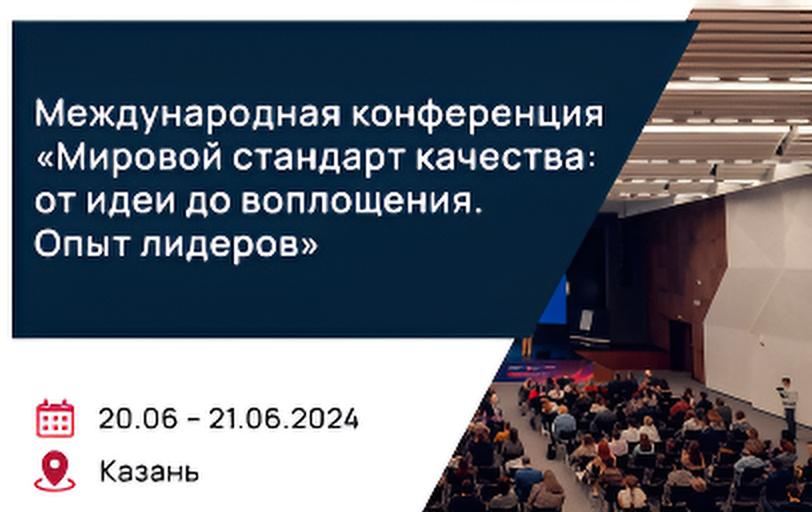 Международная конференция «Мировой стандарт качества: от идеи до воплощения. Опыт лидеров»

20.06 – 21.06.2024

Казань